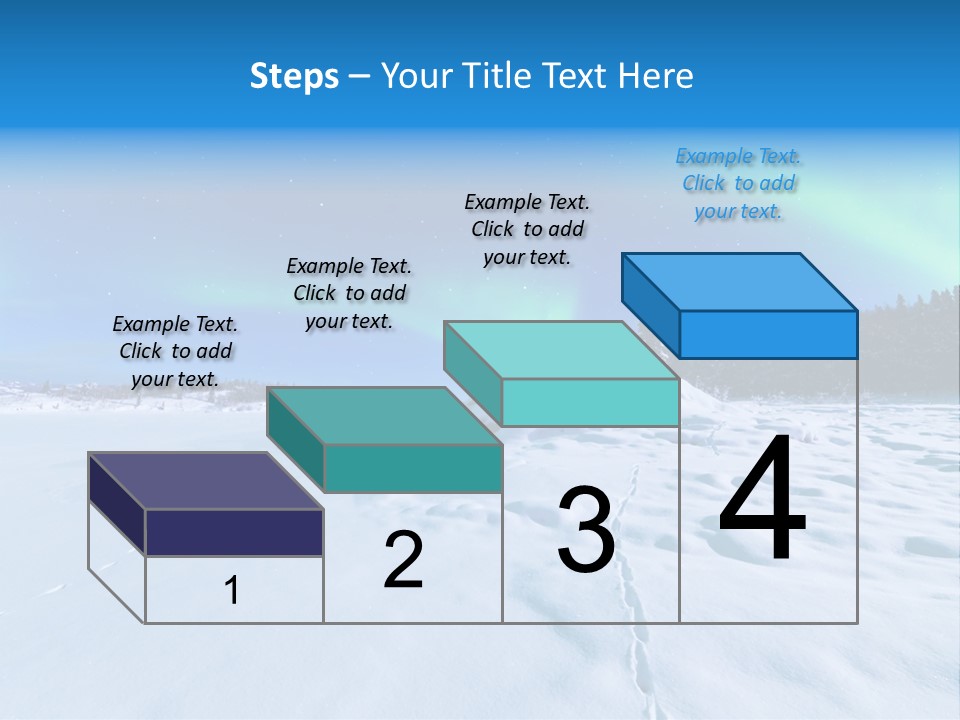 Steps – Your Title Text Here

Example Text. Click to add your text.

Example Text. Click to add your text.

Example Text. Click to add your text.

Example Text. Click to add your text.

1

2

3

4